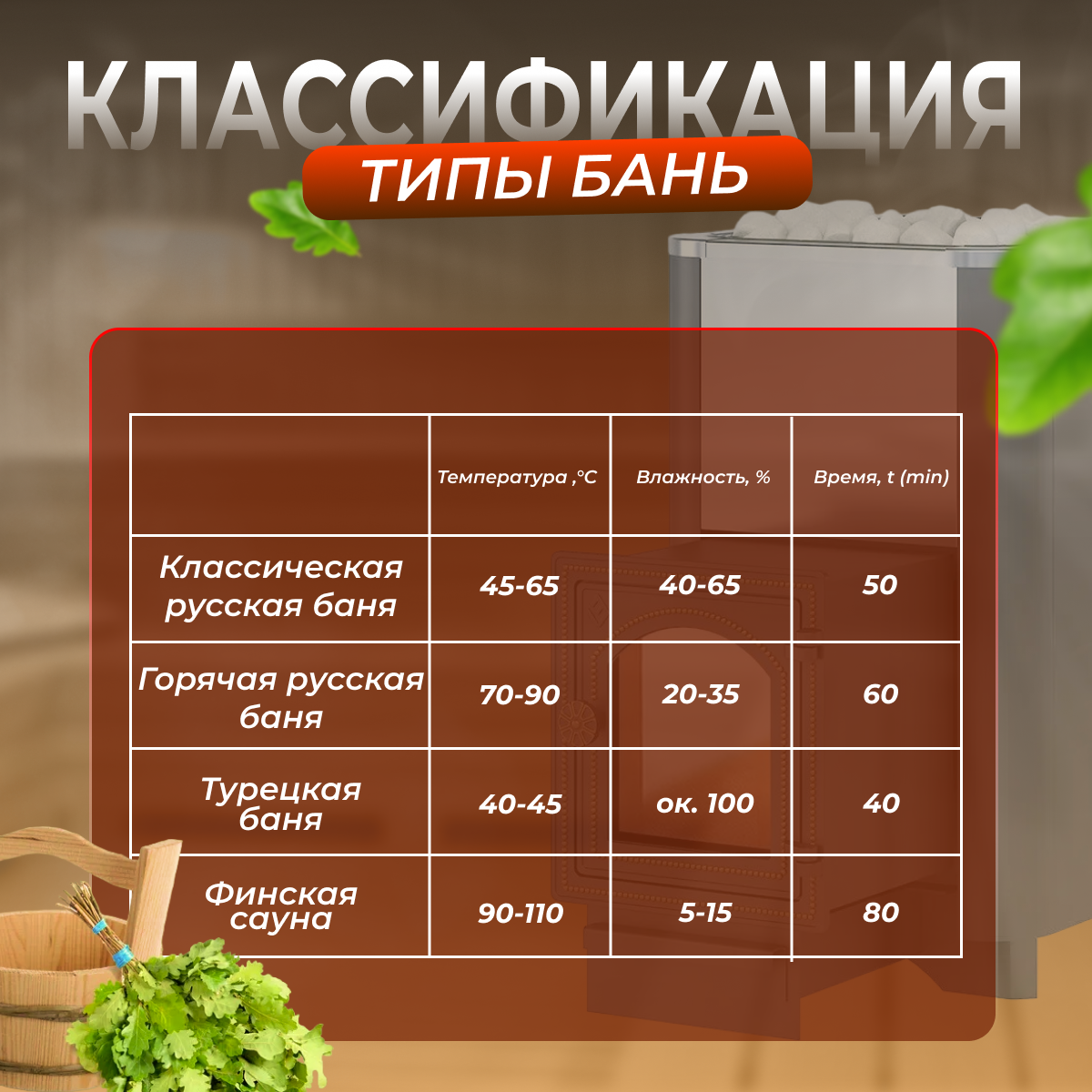 КЛАССИФИКАЦИЯ

ТИПЫ БАНЬ

| | Температура ,°C | Влажность, % | Время, t (min) |
|---|---|---|---|
| Классическая русская баня | 45-65 | 40-65 | 50 |
| Горячая русская баня | 70-90 | 20-35 | 60 |
| Турецкая баня | 40-45 | ок. 100 | 40 |
| Финская сауна | 90-110 | 5-15 | 80 |